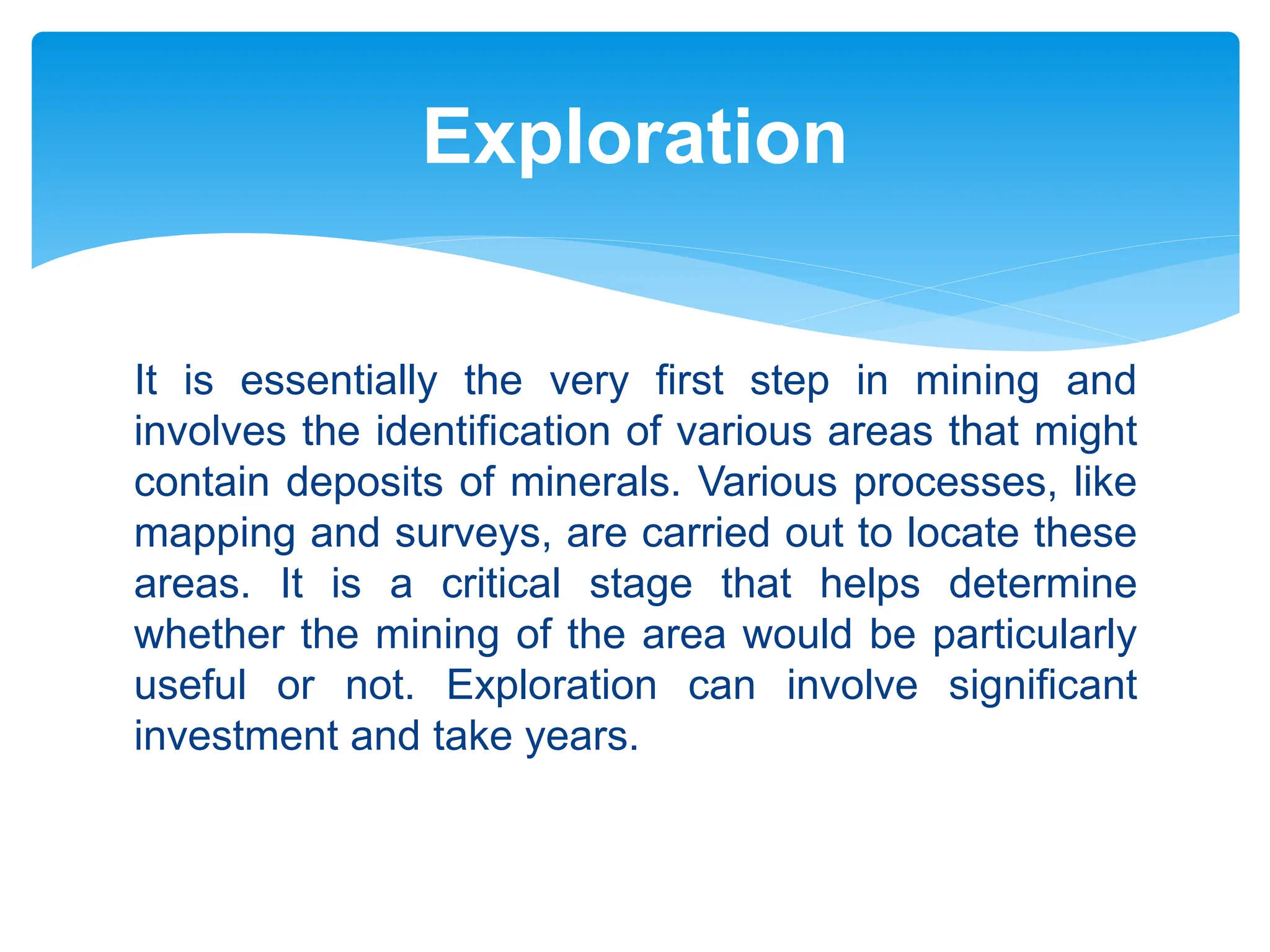 Exploration

It is essentially the very first step in mining and involves the identification of various areas that might contain deposits of minerals. Various processes, like mapping and surveys, are carried out to locate these areas. It is a critical stage that helps determine whether the mining of the area would be particularly useful or not. Exploration can involve significant investment and take years.